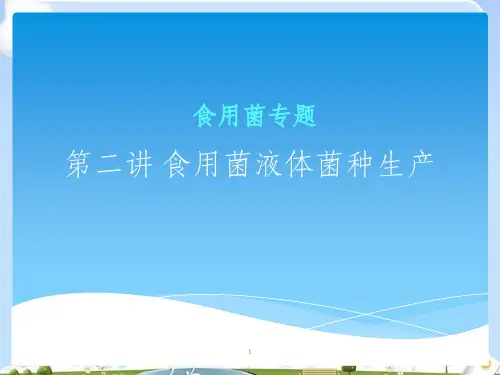 食用菌专题

第二讲 食用菌液体菌种生产

1